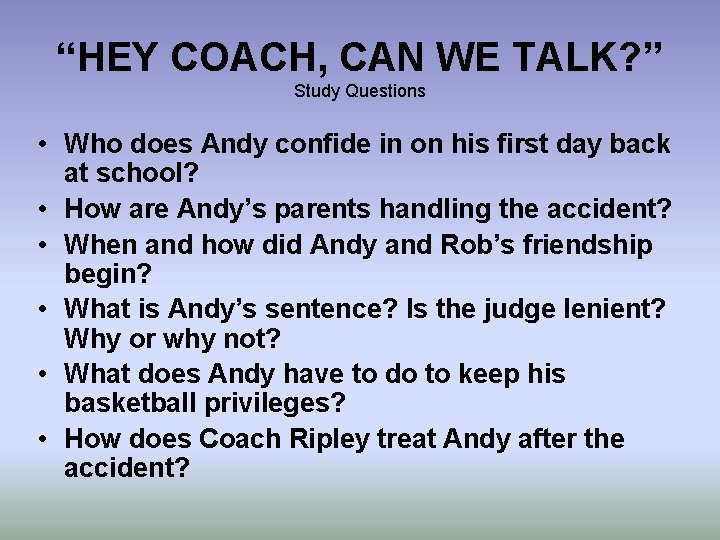 “HEY COACH, CAN WE TALK?”
Study Questions

• Who does Andy confide in on his first day back at school?
• How are Andy’s parents handling the accident?
• When and how did Andy and Rob’s friendship begin?
• What is Andy’s sentence? Is the judge lenient? Why or why not?
• What does Andy have to do to keep his basketball privileges?
• How does Coach Ripley treat Andy after the accident?